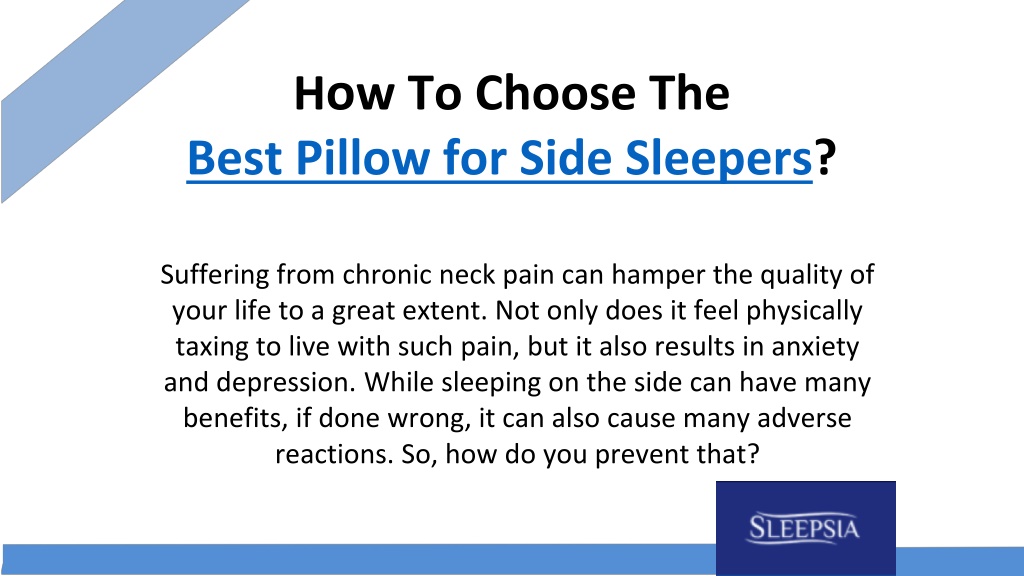 How To Choose The
Best Pillow for Side Sleepers?

Suffering from chronic neck pain can hamper the quality of your life to a great extent. Not only does it feel physically taxing to live with such pain, but it also results in anxiety and depression. While sleeping on the side can have many benefits, if done wrong, it can also cause many adverse reactions. So, how do you prevent that?

SLEEPSIA